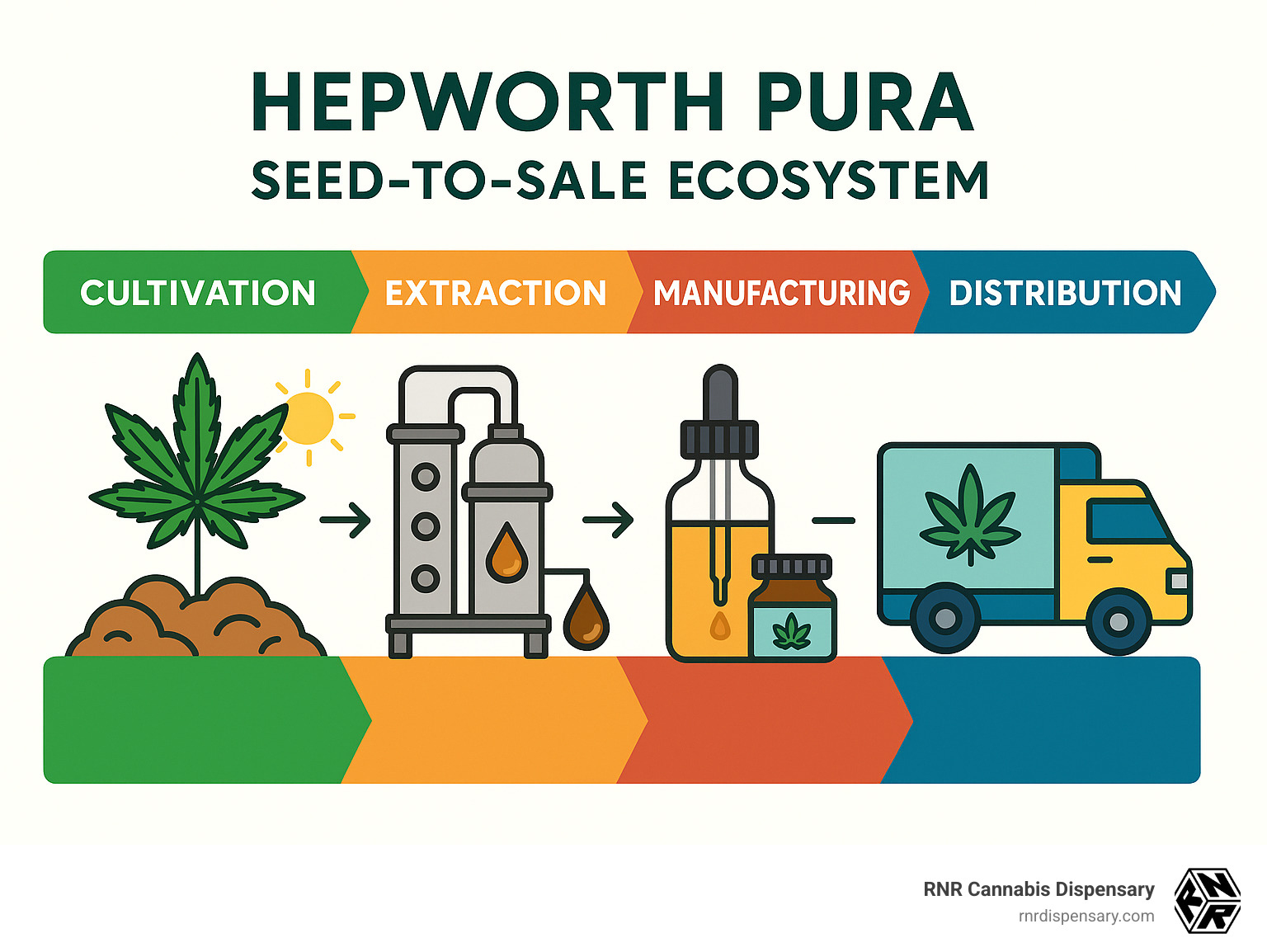 HEPWORTH PURA
SEED-TO-SALE ECOSYSTEM

CULTIVATION EXTRACTION MANUFACTURING DISTRIBUTION

RNR Cannabis Dispensary
rnrdispensary.com

RNR